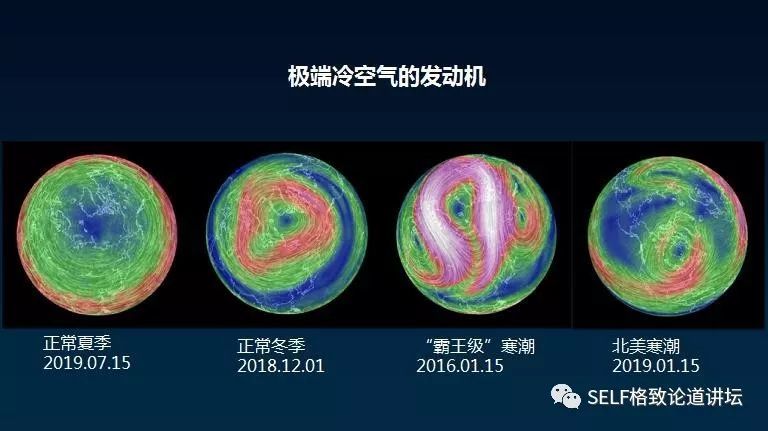 极端冷空气的发动机

正常夏季
2019.07.15

正常冬季
2018.12.01

“霸王级”寒潮
2016.01.15

北美寒潮
2019.01.15

SELF格致论道讲坛